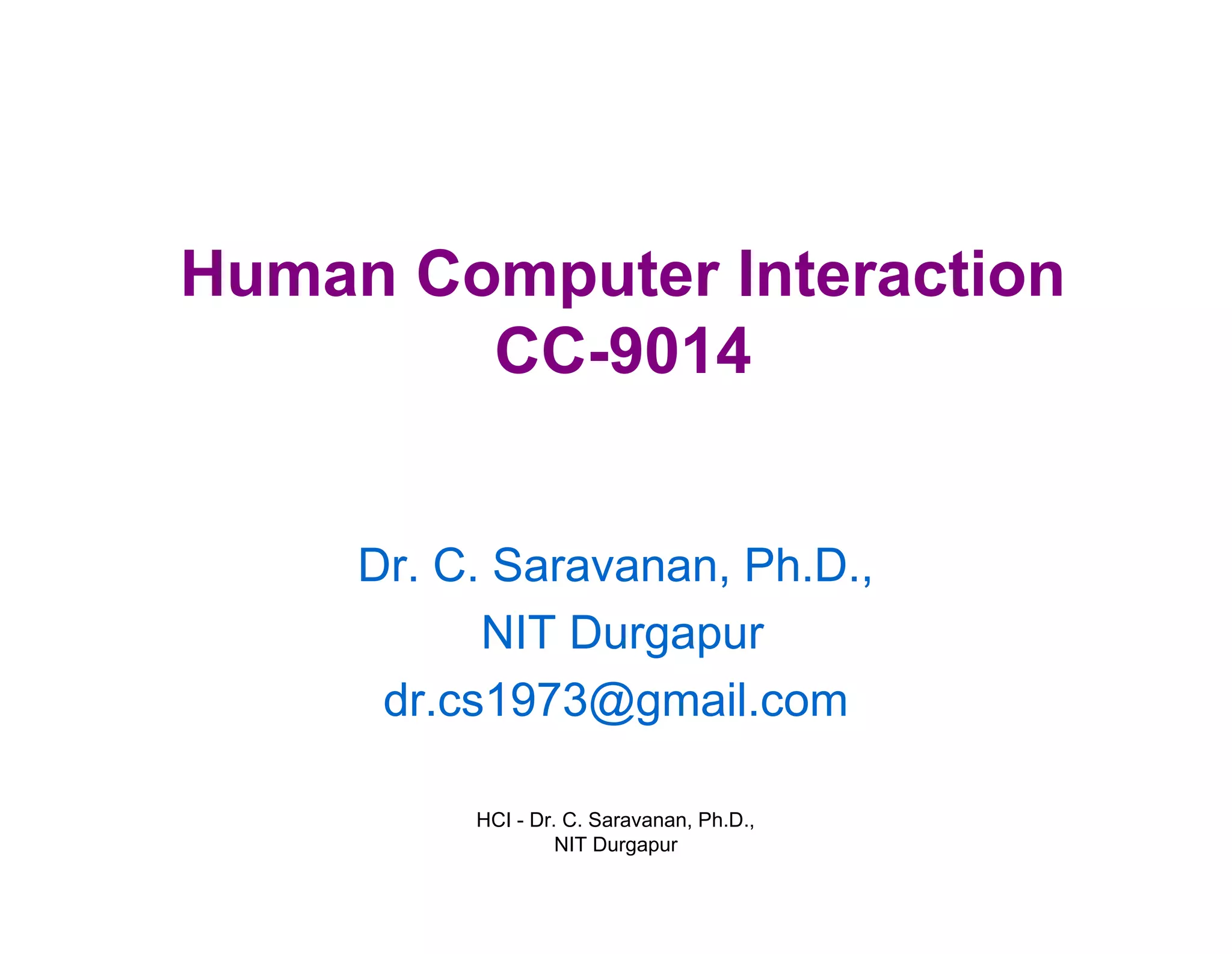 Human Computer Interaction
CC-9014

Dr. C. Saravanan, Ph.D.,
NIT Durgapur
dr.cs1973@gmail.com

HCI - Dr. C. Saravanan, Ph.D.,
NIT Durgapur